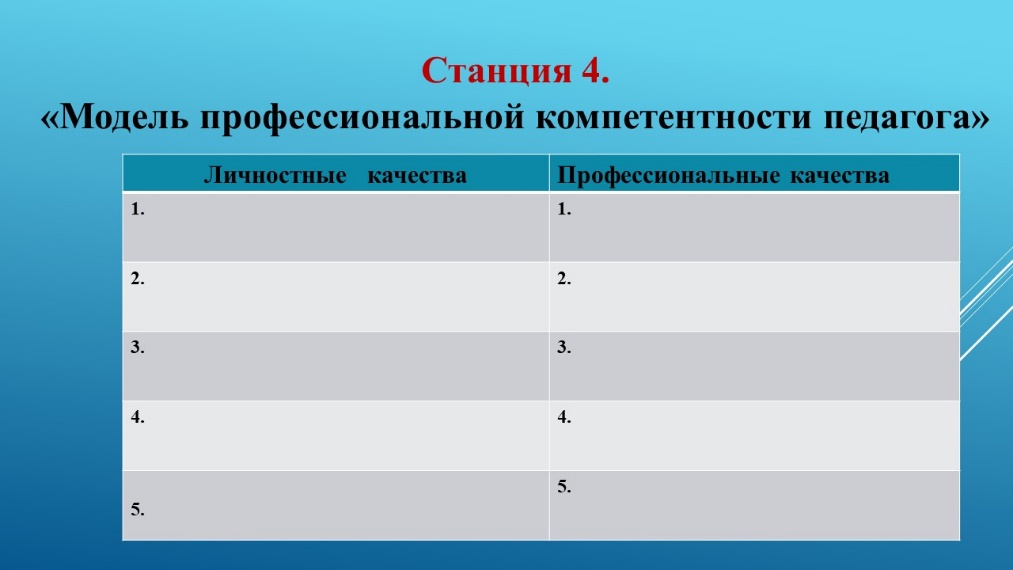 Станция 4.
«Модель профессиональной компетентности педагога»

| Личностные качества | Профессиональные качества |
|---|---|
| 1. | 1. |
| 2. | 2. |
| 3. | 3. |
| 4. | 4. |
| 5. | 5. |